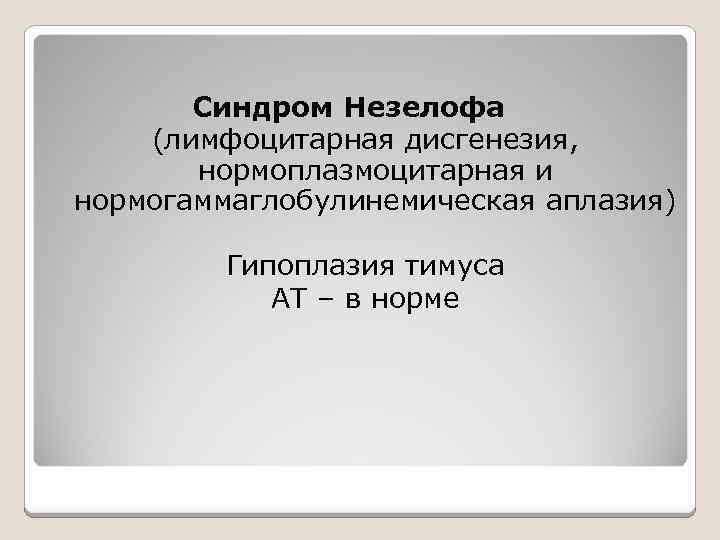 Синдром Незелофа
(лимфоцитарная дисгенезия, нормоплазмоцитарная и нормогаммаглобулинемическая аплазия)

Гипоплазия тимуса
АТ – в норме